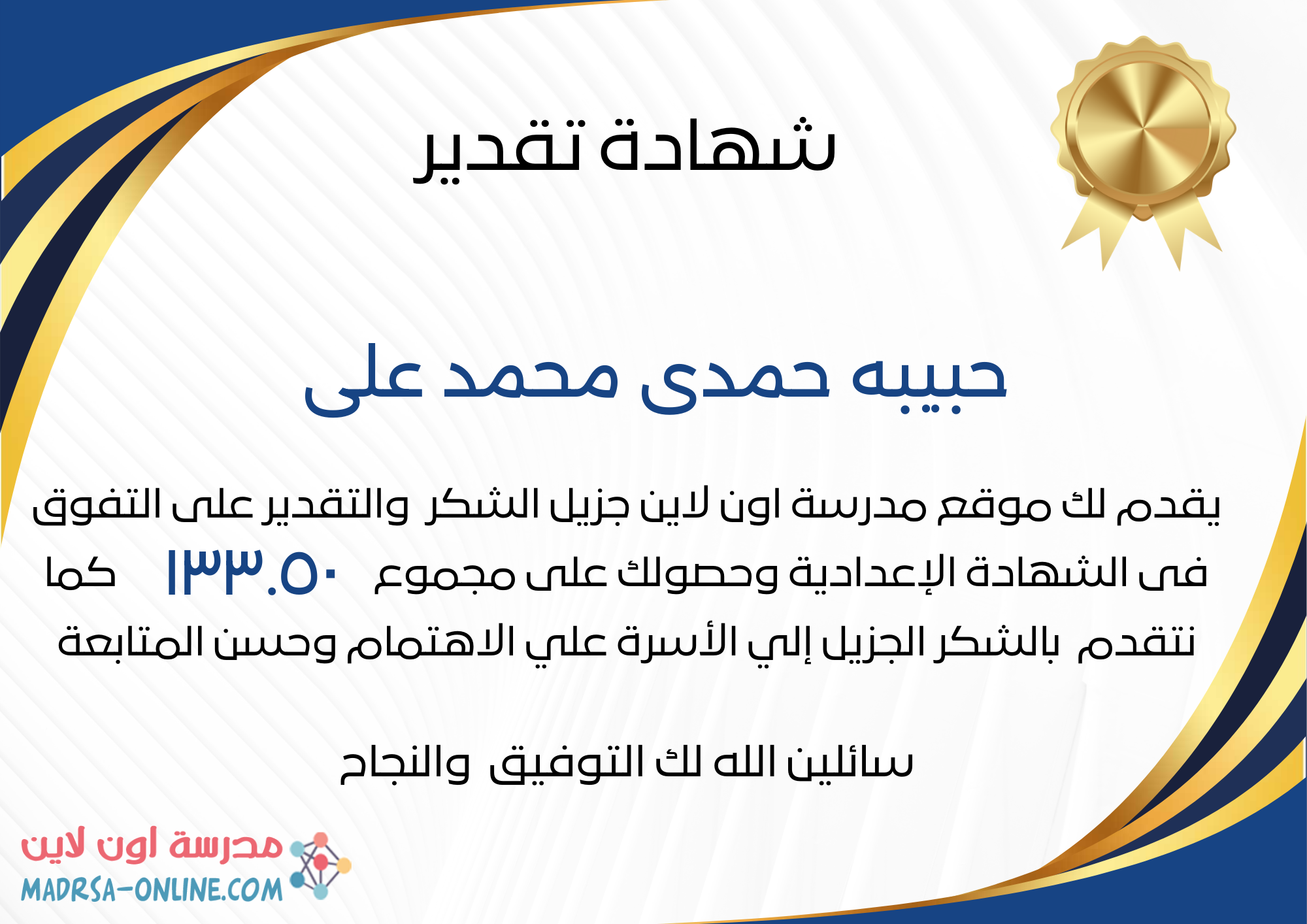 شهادة تقدير

حبيبه حمدى محمد على

يقدم لك موقع مدرسة اون لاين جزيل الشكر والتقدير على التفوق فى الشهادة الإعدادية وحصولك على مجموع ١٣٣.٥٠ كما نتقدم بالشكر الجزيل إلي الأسرة علي الاهتمام وحسن المتابعة

سائلين الله لك التوفيق والنجاح

مدرسة اون لاين
MADRSA-ONLINE.COM